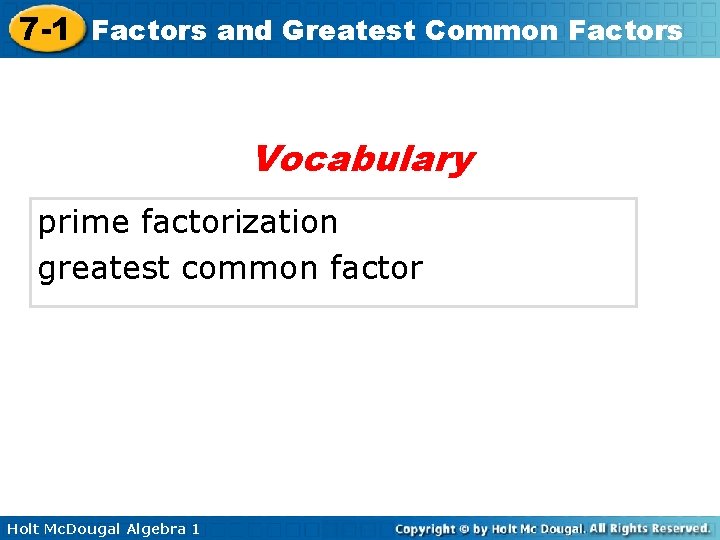 7-1 Factors and Greatest Common Factors

Vocabulary

prime factorization
greatest common factor

Holt McDougal Algebra 1

Copyright © by Holt Mc Dougal. All Rights Reserved.